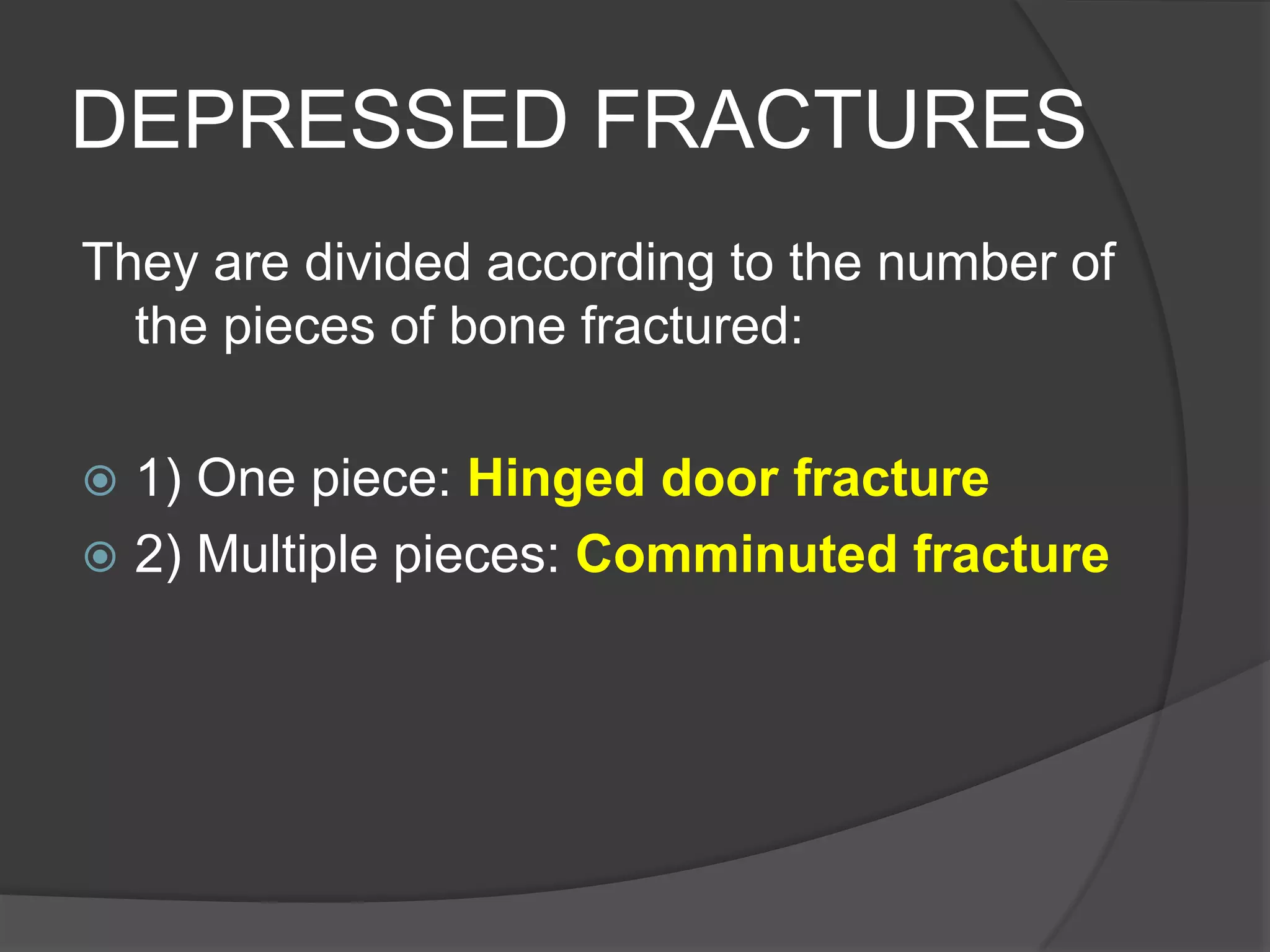 DEPRESSED FRACTURES

They are divided according to the number of the pieces of bone fractured:

1) One piece: Hinged door fracture
2) Multiple pieces: Comminuted fracture